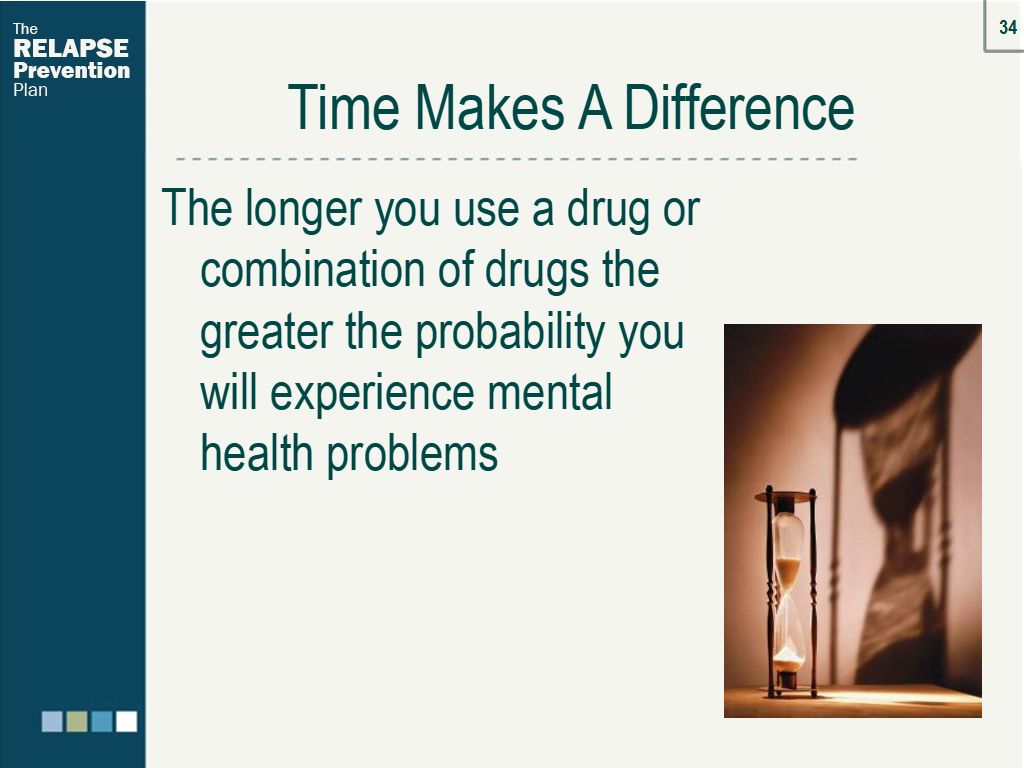 The
RELAPSE
Prevention
Plan

34

Time Makes A Difference

The longer you use a drug or combination of drugs the greater the probability you will experience mental health problems